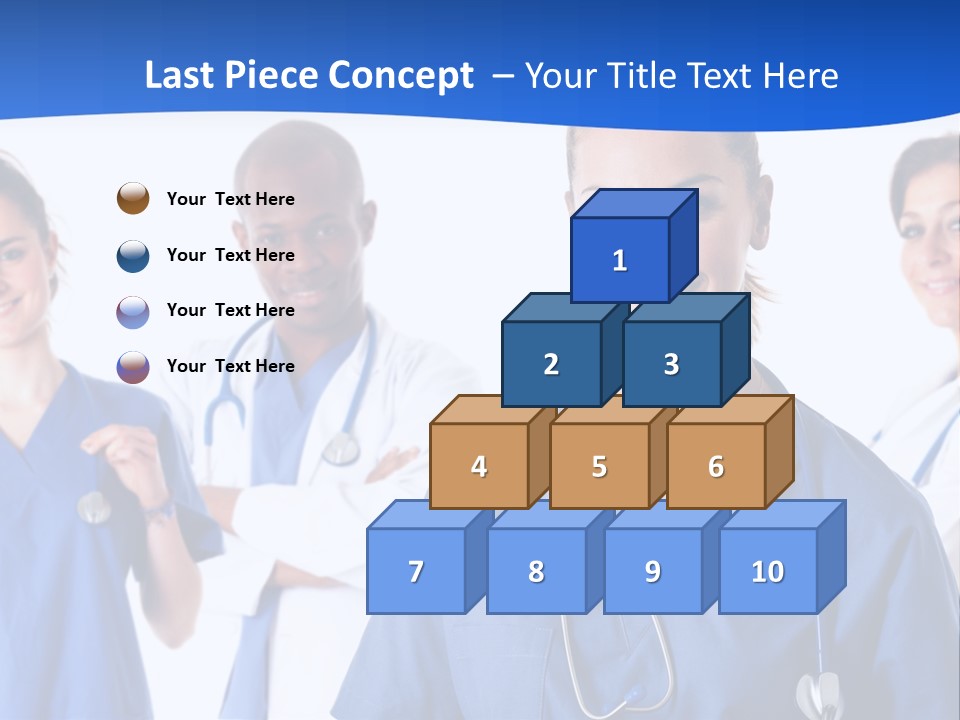 Last Piece Concept – Your Title Text Here

Your Text Here

Your Text Here

Your Text Here

Your Text Here

1

2

3

4

5

6

7

8

9

10